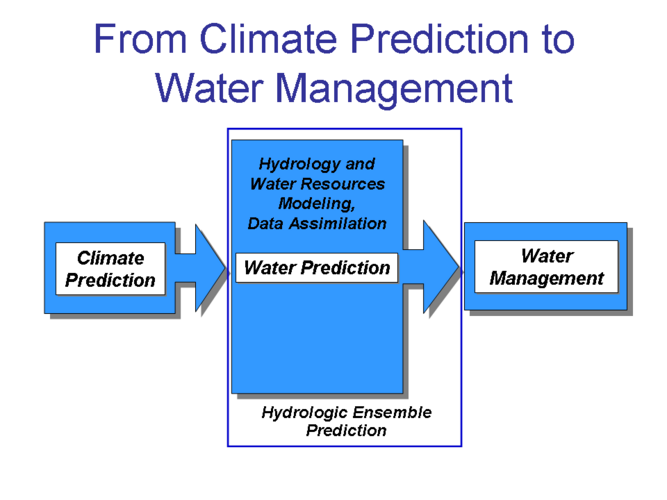 From Climate Prediction to Water Management

Climate Prediction

Hydrology and Water Resources Modeling, Data Assimilation

Water Prediction

Hydrologic Ensemble Prediction

Water Management